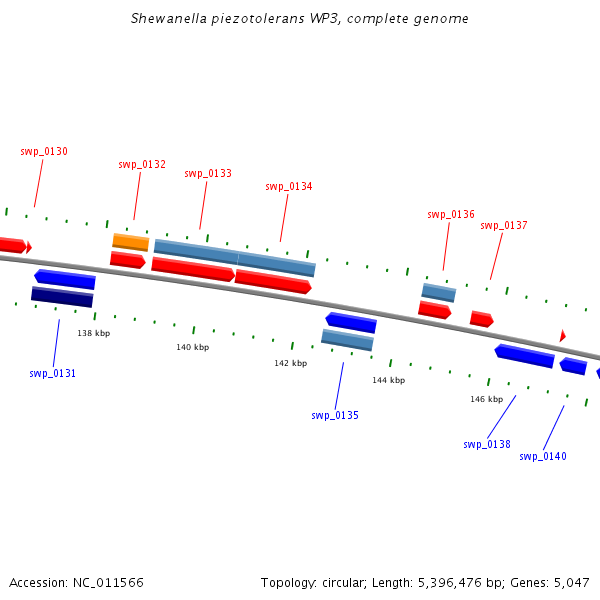 Shewanella piezotolerans WP3, complete genome

swp_0130
swp_0132
swp_0133
swp_0134
swp_0136
swp_0137

138 kbp
140 kbp
142 kbp
144 kbp
146 kbp

swp_0131
swp_0135
swp_0138
swp_0140

Accession: NC_011566

Topology: circular; Length: 5,396,476 bp; Genes: 5,047